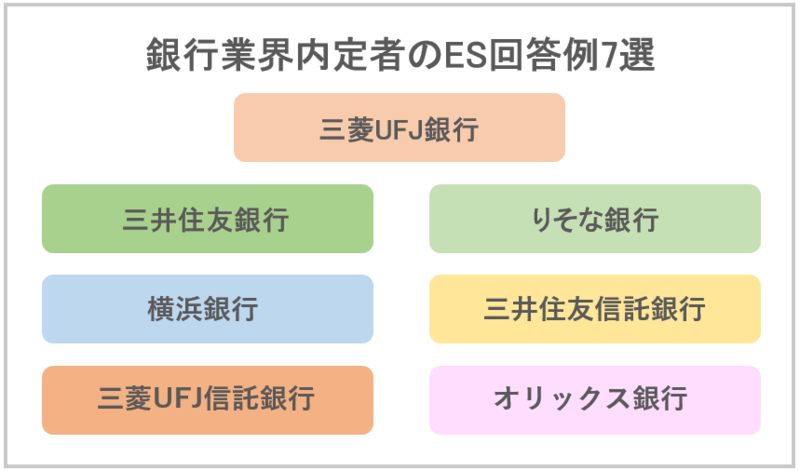 銀行業界内定者のES回答例7選

三菱UFJ銀行

三井住友銀行

りそな銀行

横浜銀行

三井住友信託銀行

三菱UFJ信託銀行

オリックス銀行